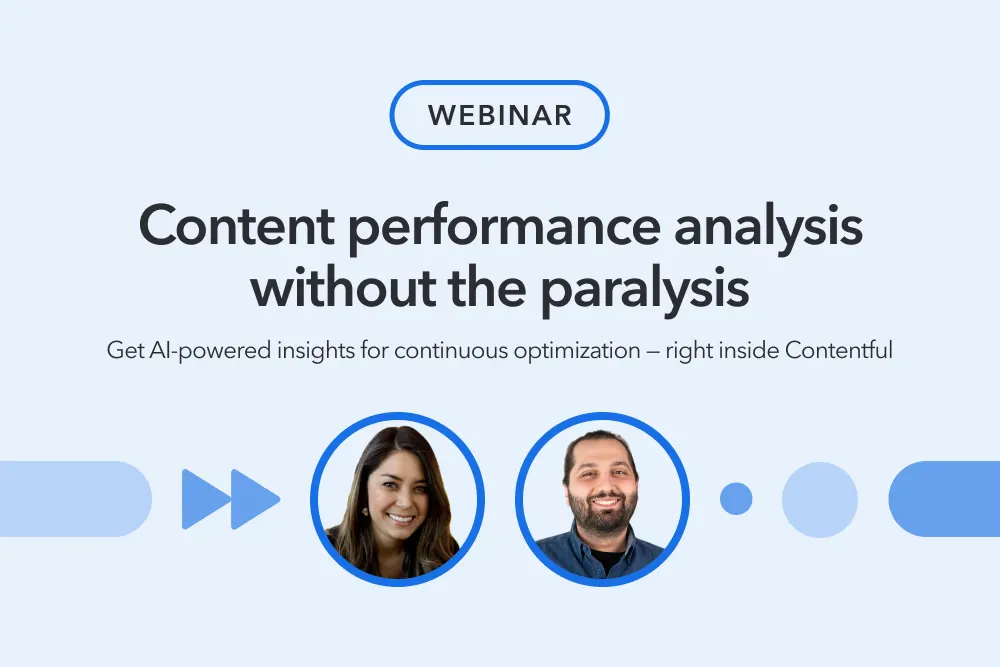 WEBINAR

Content performance analysis without the paralysis

Get AI-powered insights for continuous optimization — right inside Contentful